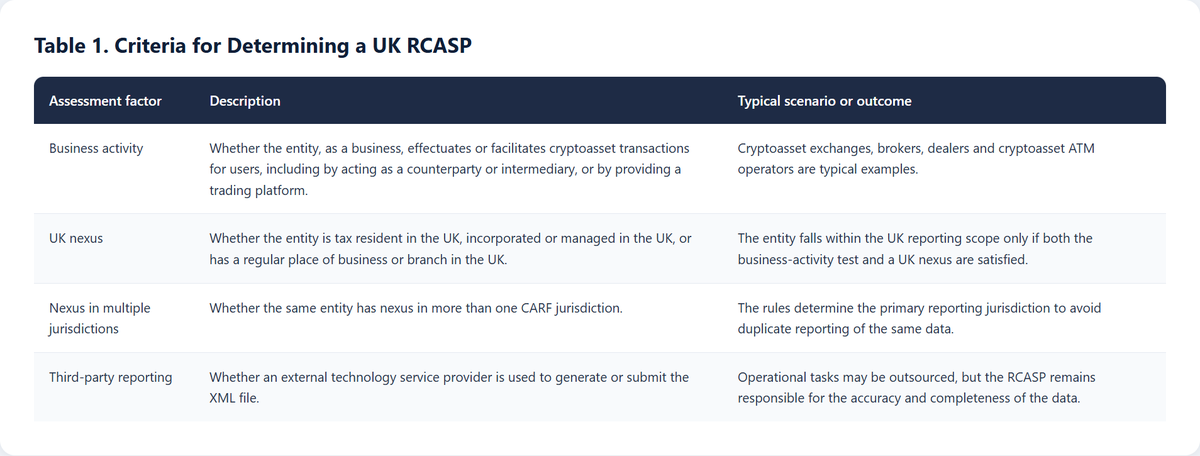 Table 1. Criteria for Determining a UK RCASP

| Assessment factor | Description | Typical scenario or outcome |
|---|---|---|
| Business activity | Whether the entity, as a business, effectuates or facilitates cryptoasset transactions for users, including by acting as a counterparty or intermediary, or by providing a trading platform. | Cryptoasset exchanges, brokers, dealers and cryptoasset ATM operators are typical examples. |
| UK nexus | Whether the entity is tax resident in the UK, incorporated or managed in the UK, or has a regular place of business or branch in the UK. | The entity falls within the UK reporting scope only if both the business-activity test and a UK nexus are satisfied. |
| Nexus in multiple jurisdictions | Whether the same entity has nexus in more than one CARF jurisdiction. | The rules determine the primary reporting jurisdiction to avoid duplicate reporting of the same data. |
| Third-party reporting | Whether an external technology service provider is used to generate or submit the XML file. | Operational tasks may be outsourced, but the RCASP remains responsible for the accuracy and completeness of the data. |